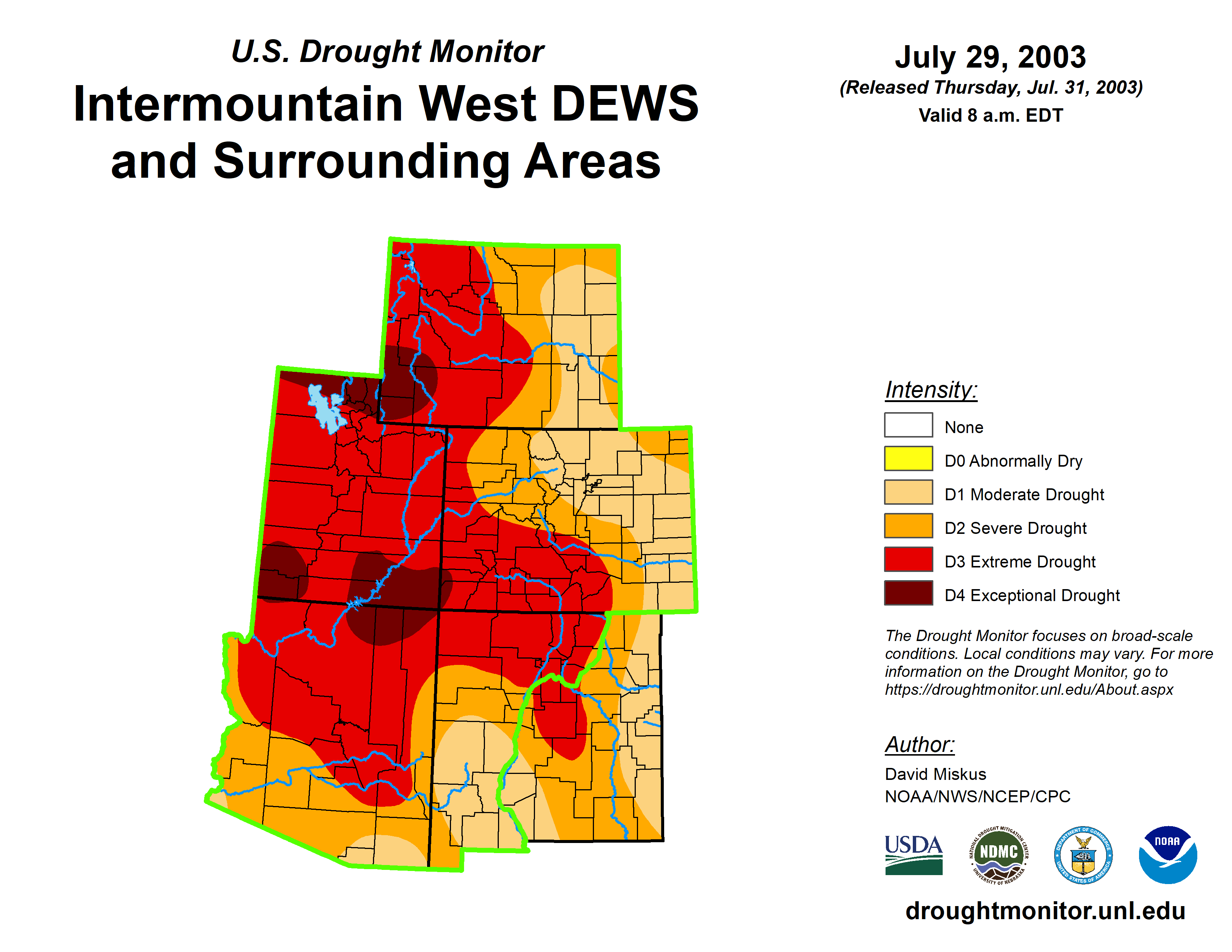 U.S. Drought Monitor

Intermountain West DEWS and Surrounding Areas

July 29, 2003
(Released Thursday, Jul. 31, 2003)
Valid 8 a.m. EDT

Intensity:
None
D0 Abnormally Dry
D1 Moderate Drought
D2 Severe Drought
D3 Extreme Drought
D4 Exceptional Drought

The Drought Monitor focuses on broad-scale conditions. Local conditions may vary. For more information on the Drought Monitor, go to https://droughtmonitor.unl.edu/About.aspx

Author:
David Miskus
NOAA/NWS/NCEP/CPC

USDA
NATIONAL DROUGHT MITIGATION CENTER NDMC UNIVERSITY OF NEBRASKA
DEPARTMENT OF COMMERCE UNITED STATES OF AMERICA
NOAA

droughtmonitor.unl.edu